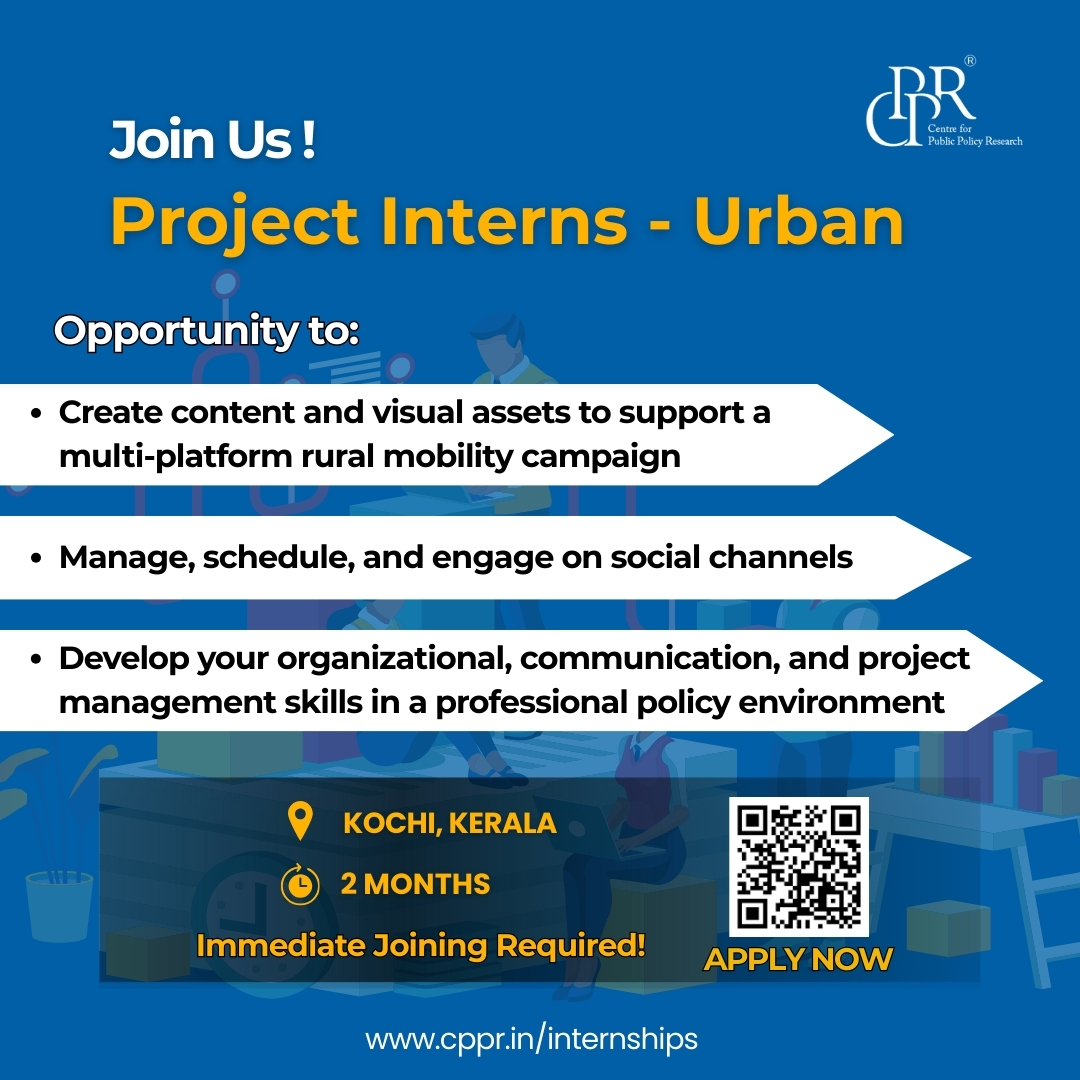 CPPR®
Centre for Public Policy Research

Join Us !
Project Interns - Urban

Opportunity to:

• Create content and visual assets to support a multi-platform rural mobility campaign

• Manage, schedule, and engage on social channels

• Develop your organizational, communication, and project management skills in a professional policy environment

KOCHI, KERALA
2 MONTHS
Immediate Joining Required!

APPLY NOW

www.cppr.in/internships